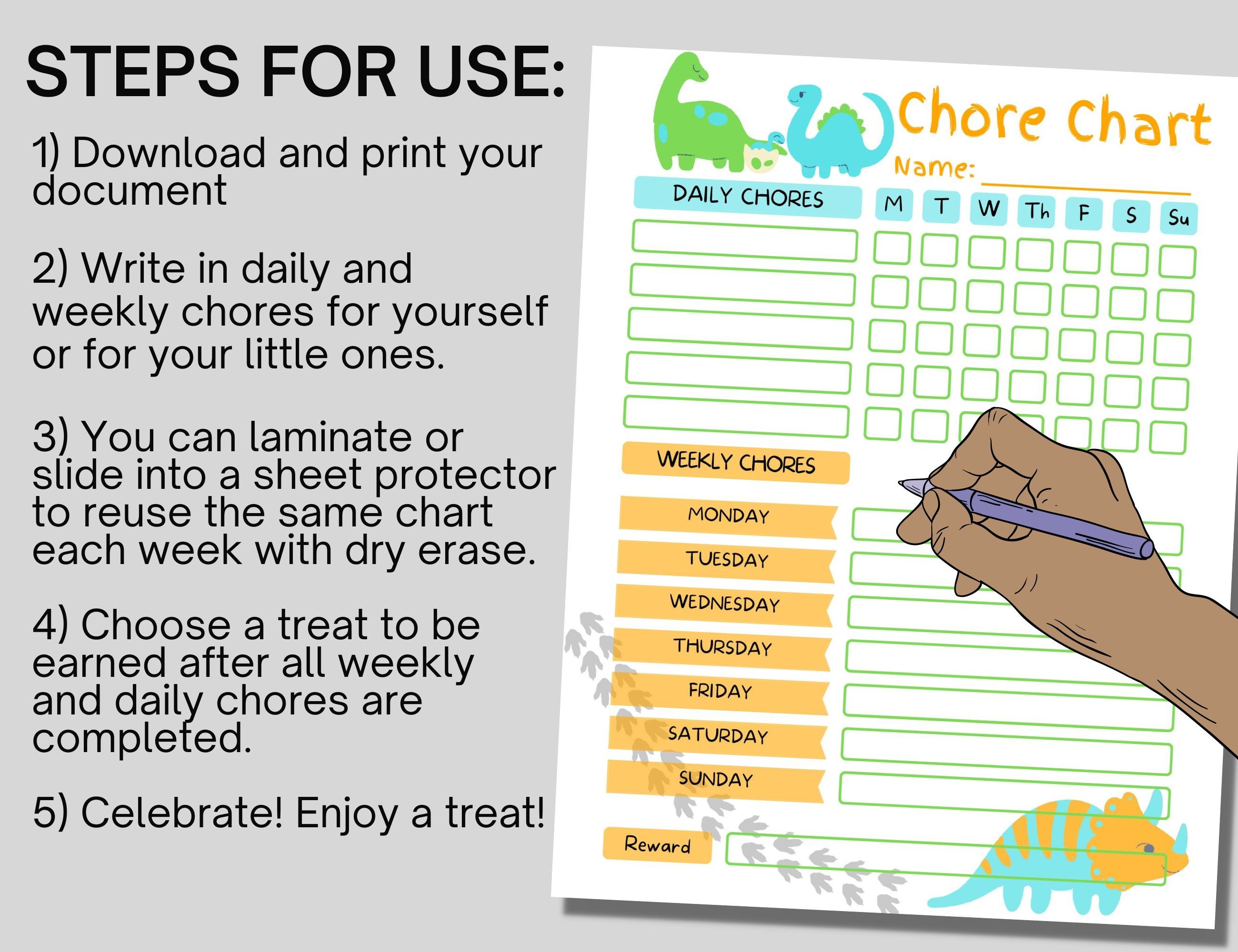 STEPS FOR USE:

1) Download and print your document

2) Write in daily and weekly chores for yourself or for your little ones.

3) You can laminate or slide into a sheet protector to reuse the same chart each week with dry erase.

4) Choose a treat to be earned after all weekly and daily chores are completed.

5) Celebrate! Enjoy a treat!

Chore Chart

Name:

DAILY CHORES

M T W Th F S Su

WEEKLY CHORES

MONDAY

TUESDAY

WEDNESDAY

THURSDAY

FRIDAY

SATURDAY

SUNDAY

Reward